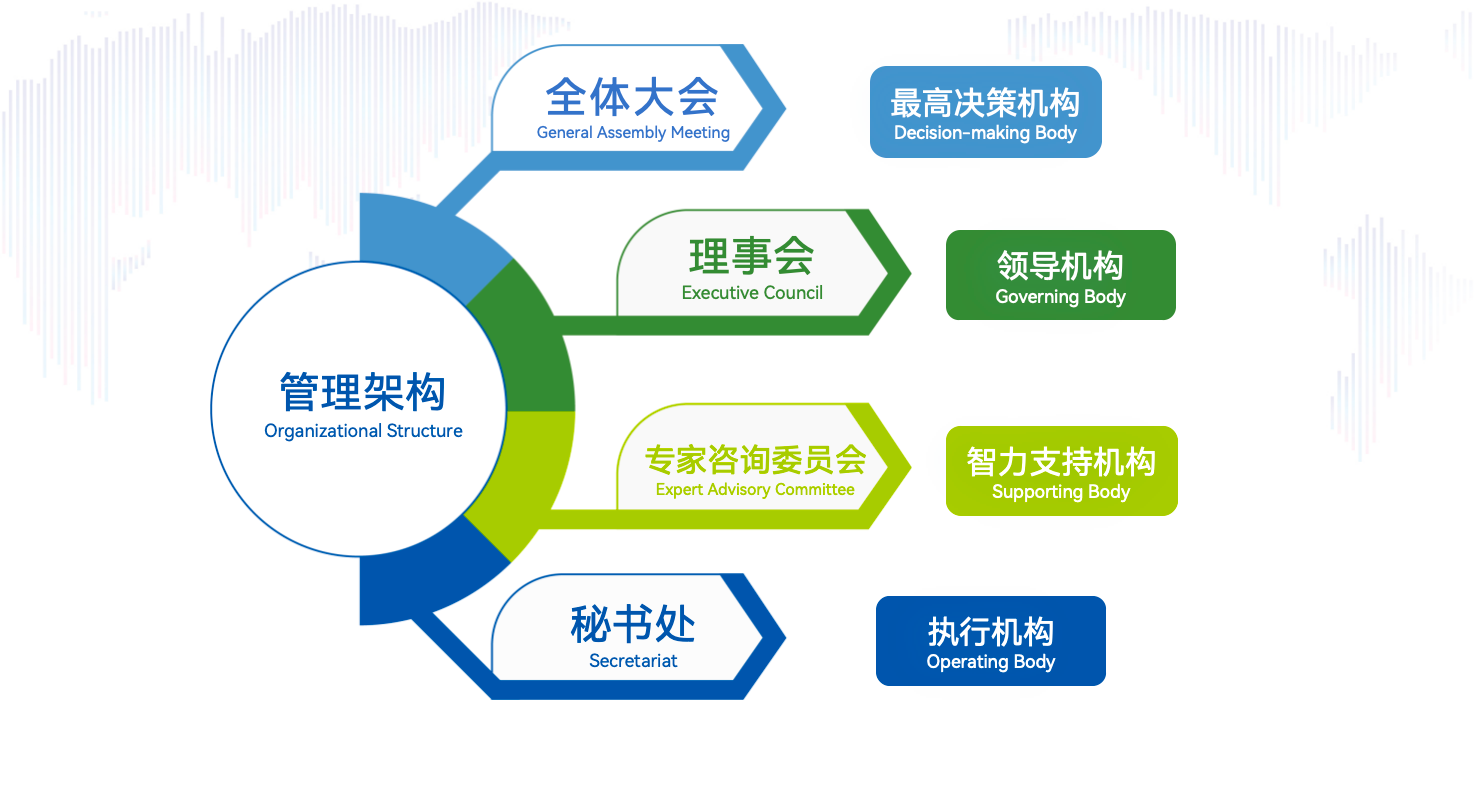 管理架构
Organizational Structure

全体大会
General Assembly Meeting

最高决策机构
Decision-making Body

理事会
Executive Council

领导机构
Governing Body

专家咨询委员会
Expert Advisory Committee

智力支持机构
Supporting Body

秘书处
Secretariat

执行机构
Operating Body